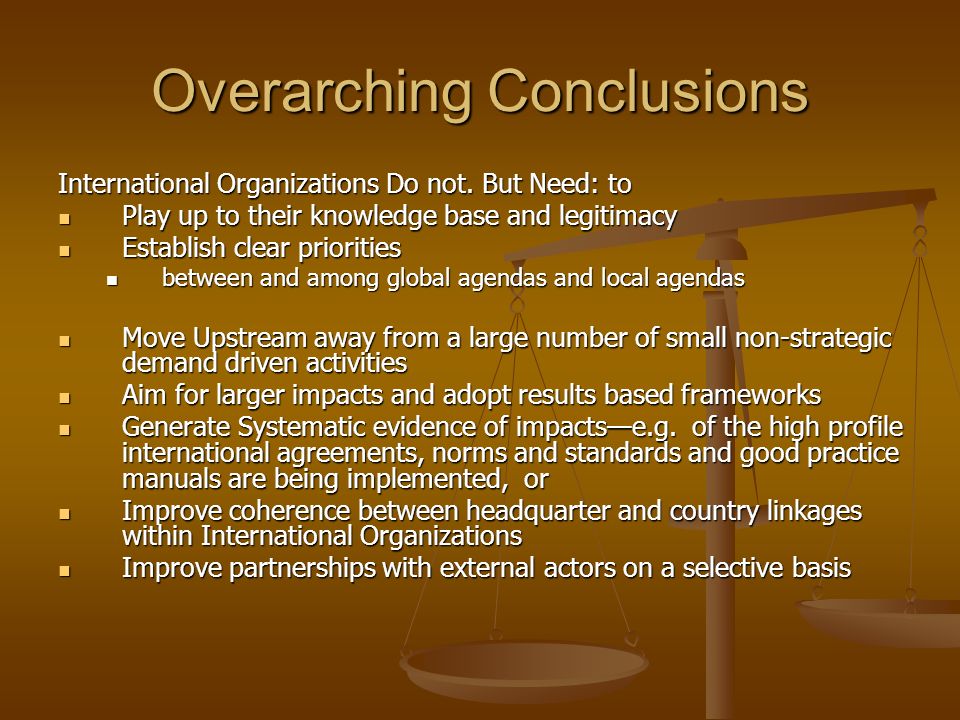 Overarching Conclusions

International Organizations Do not. But Need: to

- Play up to their knowledge base and legitimacy
- Establish clear priorities
  - between and among global agendas and local agendas
- Move Upstream away from a large number of small non-strategic demand driven activities
- Aim for larger impacts and adopt results based frameworks
- Generate Systematic evidence of impacts—e.g. of the high profile international agreements, norms and standards and good practice manuals are being implemented, or
- Improve coherence between headquarter and country linkages within International Organizations
- Improve partnerships with external actors on a selective basis